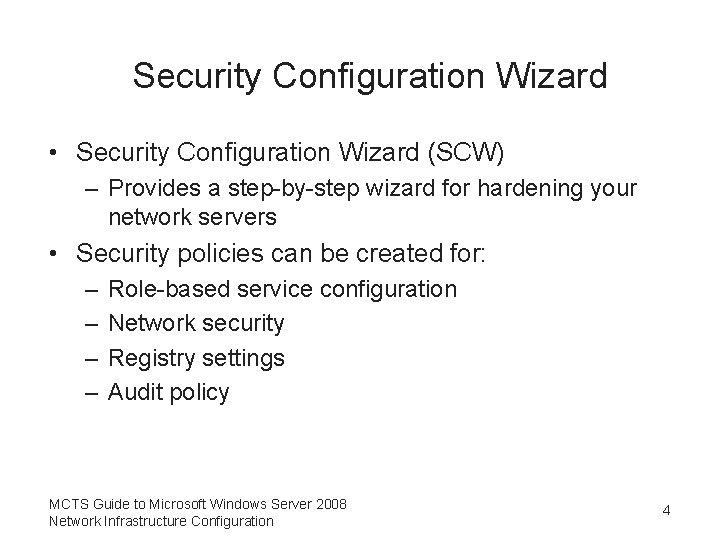 Security Configuration Wizard

• Security Configuration Wizard (SCW)
 – Provides a step-by-step wizard for hardening your network servers
• Security policies can be created for:
 – Role-based service configuration
 – Network security
 – Registry settings
 – Audit policy

MCTS Guide to Microsoft Windows Server 2008
Network Infrastructure Configuration

4